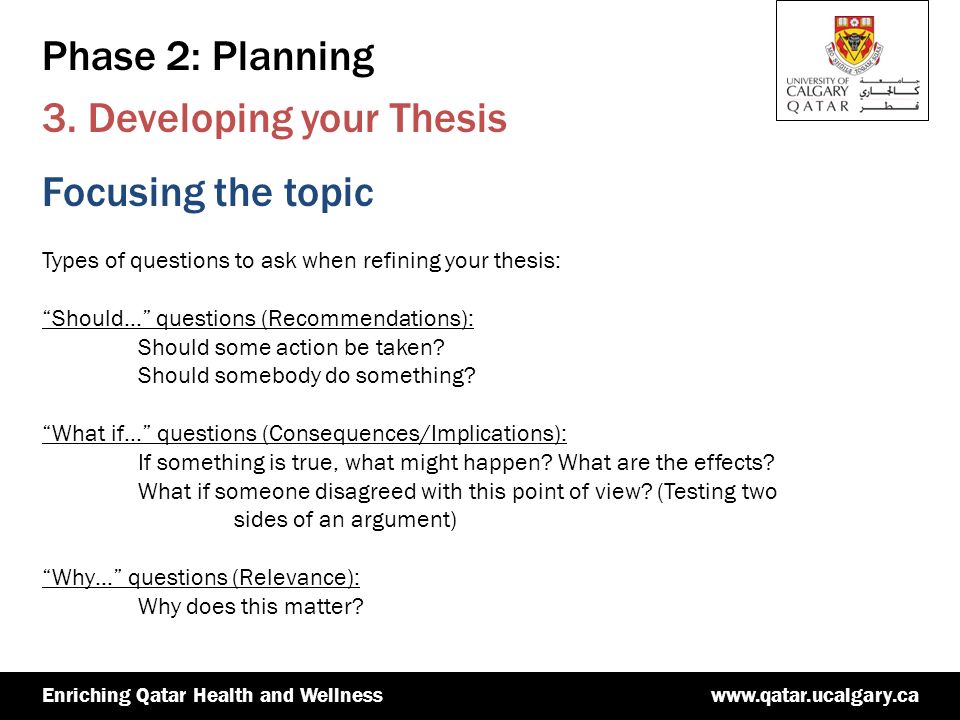 Phase 2: Planning

3. Developing your Thesis

UNIVERSITY OF CALGARY QATAR
جامعة كالجاري قطر

Focusing the topic

Types of questions to ask when refining your thesis:

"Should…" questions (Recommendations):
Should some action be taken?
Should somebody do something?

"What if…" questions (Consequences/Implications):
If something is true, what might happen? What are the effects?
What if someone disagreed with this point of view? (Testing two sides of an argument)

"Why…" questions (Relevance):
Why does this matter?

Enriching Qatar Health and Wellness

www.qatar.ucalgary.ca